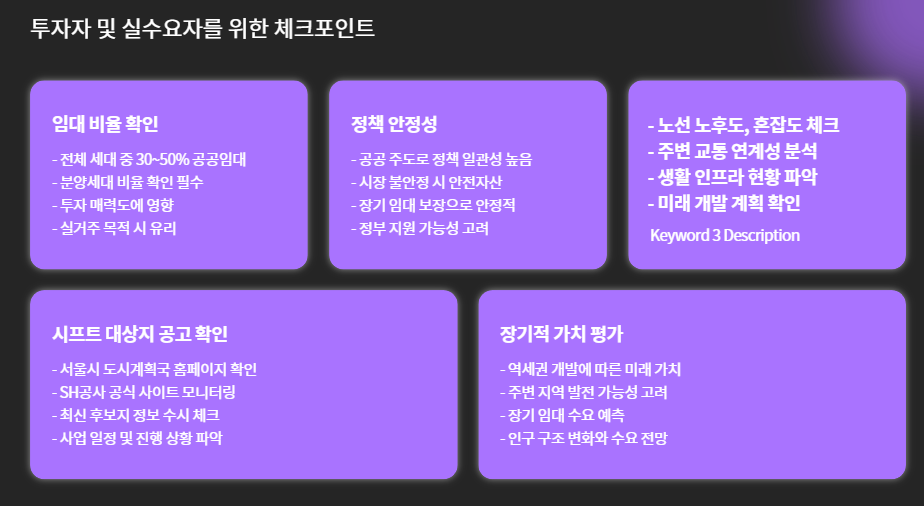 투자자 및 실수요자를 위한 체크포인트

임대 비율 확인

- 전체 세대 중 30~50% 공공임대
- 분양세대 비율 확인 필수
- 투자 매력도에 영향
- 실거주 목적 시 유리

정책 안정성

- 공공 주도로 정책 일관성 높음
- 시장 불안정 시 안전자산
- 장기 임대 보장으로 안정적
- 정부 지원 가능성 고려

- 노선 노후도, 혼잡도 체크
- 주변 교통 연계성 분석
- 생활 인프라 현황 파악
- 미래 개발 계획 확인

Keyword 3 Description

시프트 대상지 공고 확인

- 서울시 도시계획국 홈페이지 확인
- SH공사 공식 사이트 모니터링
- 최신 후보지 정보 수시 체크
- 사업 일정 및 진행 상황 파악

장기적 가치 평가

- 역세권 개발에 따른 미래 가치
- 주변 지역 발전 가능성 고려
- 장기 임대 수요 예측
- 인구 구조 변화와 수요 전망